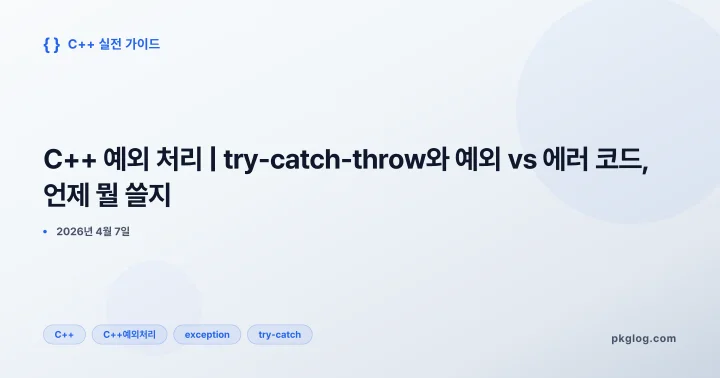 { } C++ 실전 가이드

C++ 예외 처리 | try-catch-throw와 예외 vs 에러 코드, 언제 뭘 쓸지

• 2026년 4월 7일

C++ C++예외처리 exception try-catch

pkglog.com